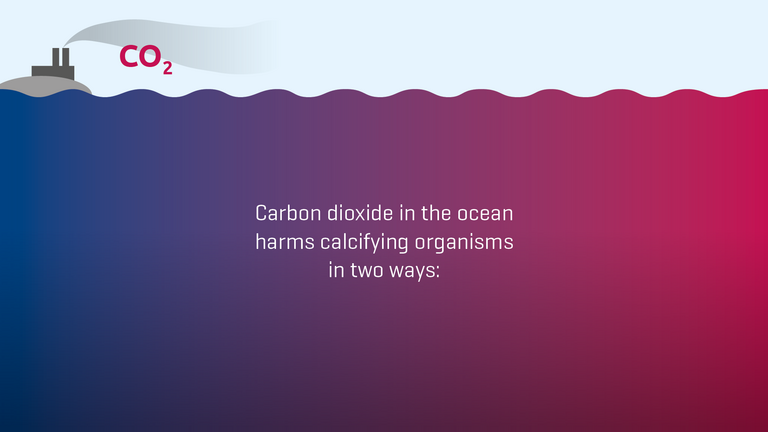 $CO_2$

Carbon dioxide in the ocean harms calcifying organisms in two ways: